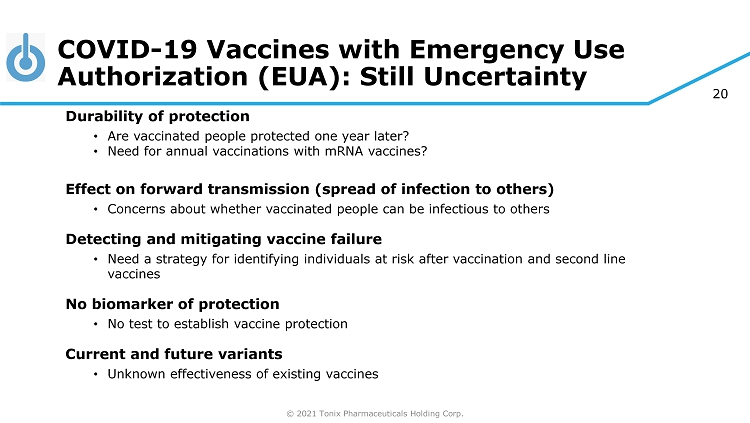 COVID-19 Vaccines with Emergency Use Authorization (EUA): Still Uncertainty

20

Durability of protection
• Are vaccinated people protected one year later?
• Need for annual vaccinations with mRNA vaccines?

Effect on forward transmission (spread of infection to others)
• Concerns about whether vaccinated people can be infectious to others

Detecting and mitigating vaccine failure
• Need a strategy for identifying individuals at risk after vaccination and second line vaccines

No biomarker of protection
• No test to establish vaccine protection

Current and future variants
• Unknown effectiveness of existing vaccines

© 2021 Tonix Pharmaceuticals Holding Corp.